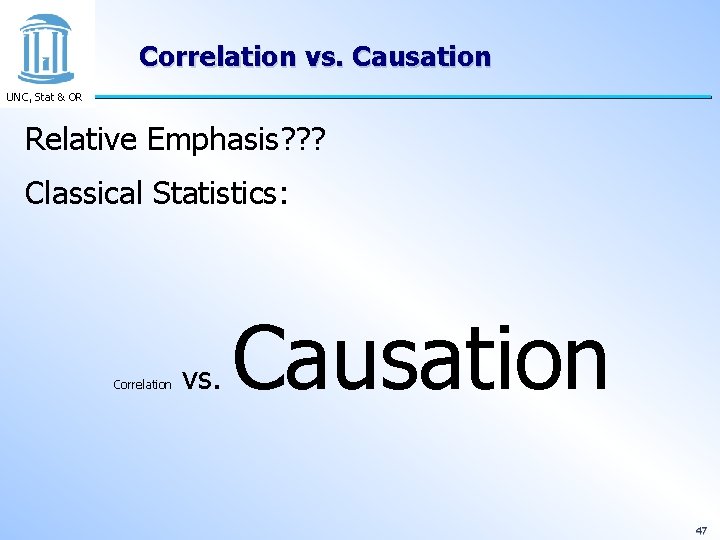 UNC, Stat & OR

Correlation vs. Causation

Relative Emphasis???

Classical Statistics:

Correlation vs. Causation

47